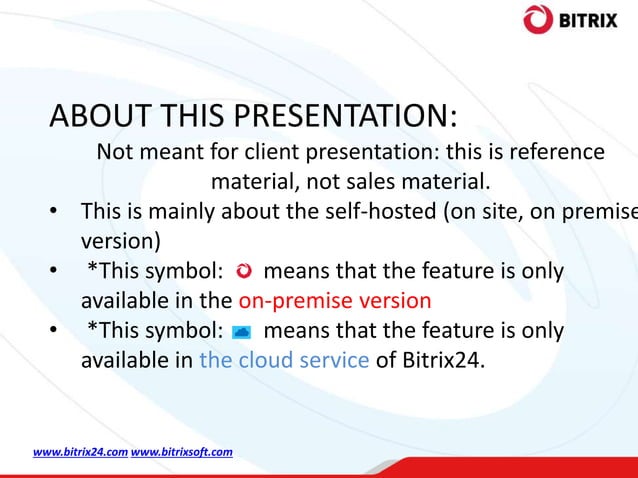 BITRIX

ABOUT THIS PRESENTATION:

Not meant for client presentation: this is reference material, not sales material.

• This is mainly about the self-hosted (on site, on premise version)
• *This symbol: means that the feature is only available in the on-premise version
• *This symbol: means that the feature is only available in the cloud service of Bitrix24.

www.bitrix24.com www.bitrixsoft.com